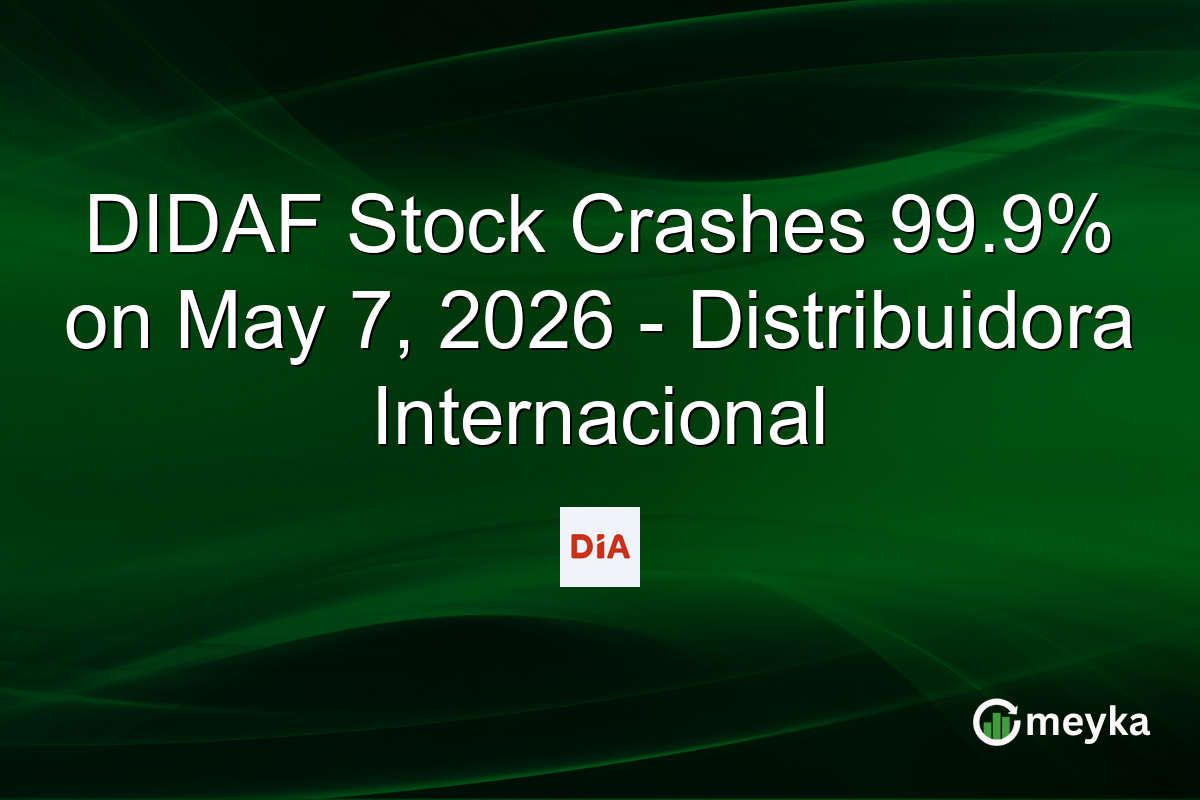 DIDAF Stock Crashes 99.9% on May 7, 2026 - Distribuidora Internacional

DiA

meyka